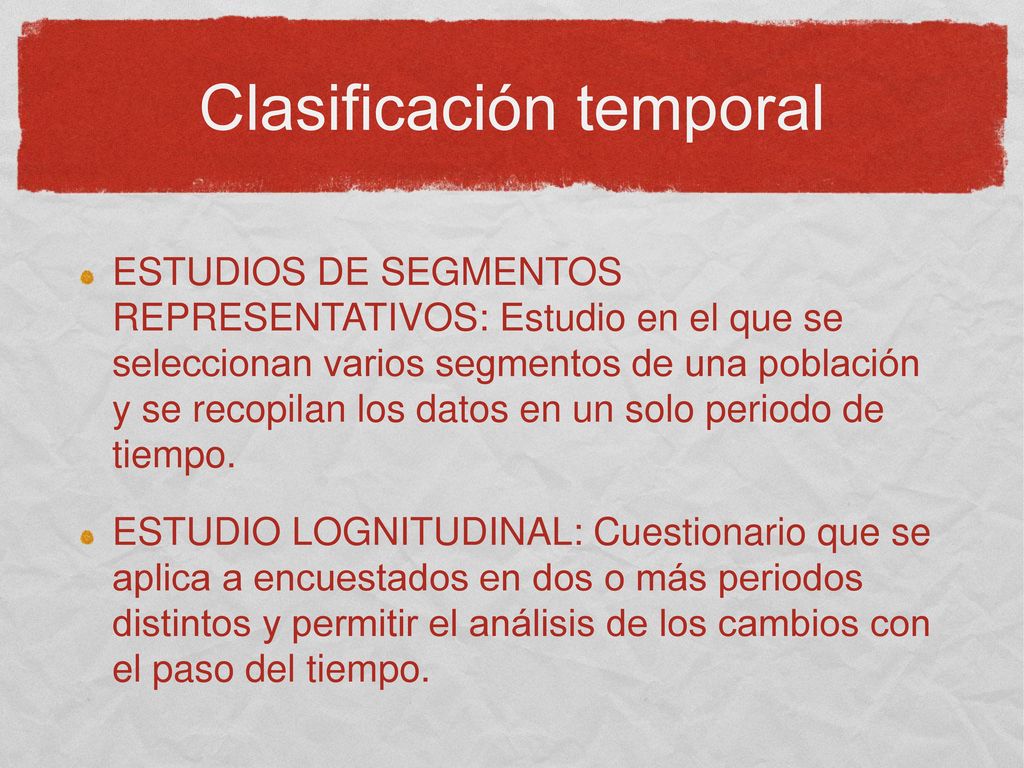 Clasificación temporal

ESTUDIOS DE SEGMENTOS REPRESENTATIVOS: Estudio en el que se seleccionan varios segmentos de una población y se recopilan los datos en un solo periodo de tiempo.

ESTUDIO LOGNITUDINAL: Cuestionario que se aplica a encuestados en dos o más periodos distintos y permitir el análisis de los cambios con el paso del tiempo.